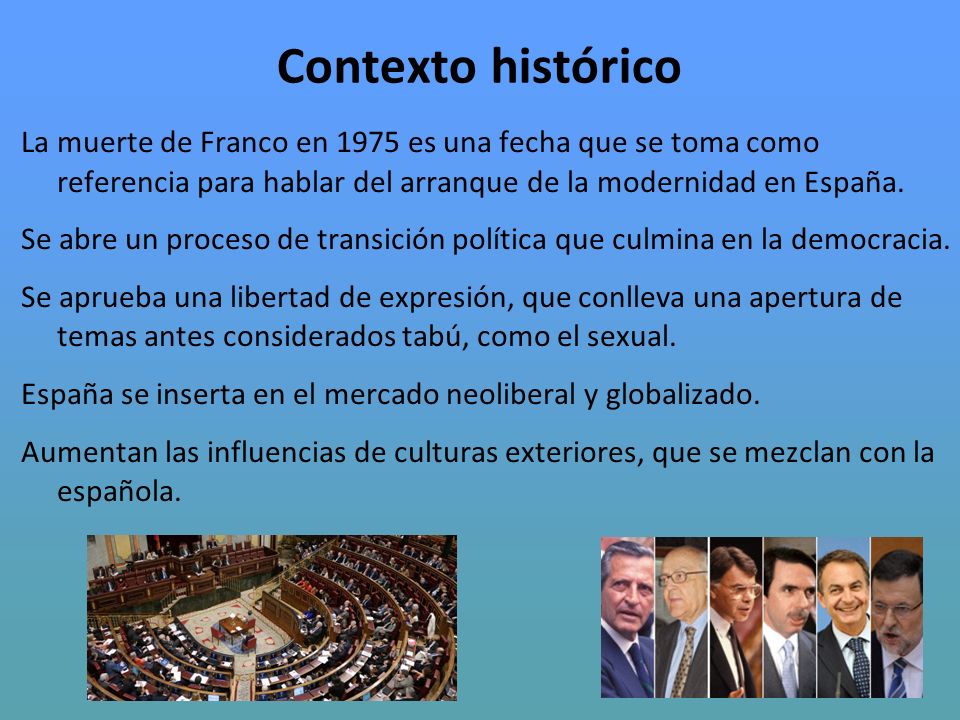 Contexto histórico

La muerte de Franco en 1975 es una fecha que se toma como referencia para hablar del arranque de la modernidad en España.

Se abre un proceso de transición política que culmina en la democracia.

Se aprueba una libertad de expresión, que conlleva una apertura de temas antes considerados tabú, como el sexual.

España se inserta en el mercado neoliberal y globalizado.

Aumentan las influencias de culturas exteriores, que se mezclan con la española.